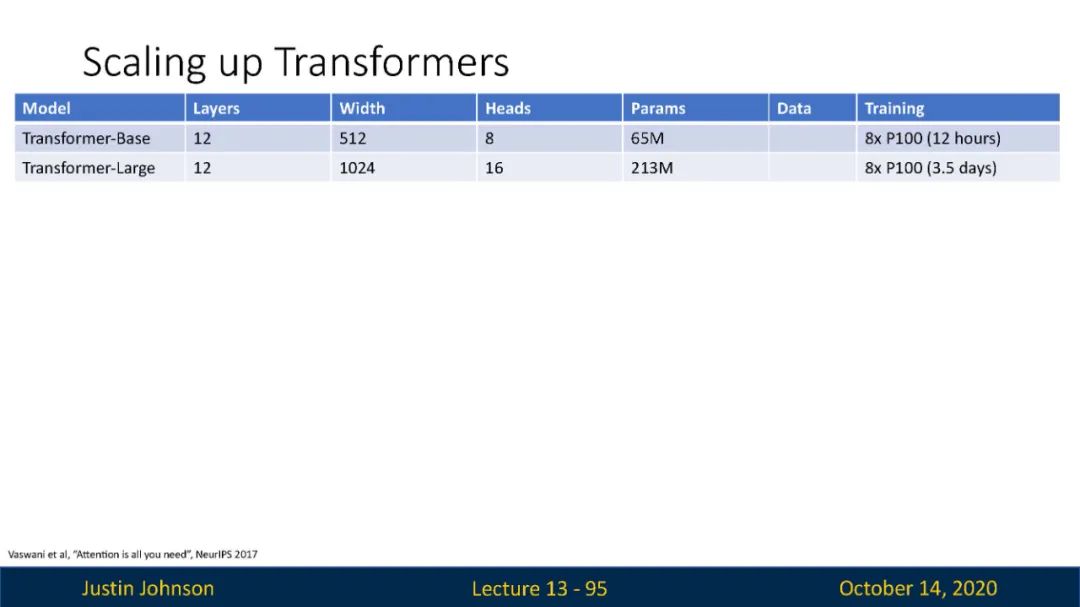 Scaling up Transformers

| Model | Layers | Width | Heads | Params | Data | Training |
|---|---|---|---|---|---|---|
| Transformer-Base | 12 | 512 | 8 | 65M | | 8x P100 (12 hours) |
| Transformer-Large | 12 | 1024 | 16 | 213M | | 8x P100 (3.5 days) |

Vaswani et al, "Attention is all you need", NeurIPS 2017

Justin Johnson

Lecture 13 - 95

October 14, 2020